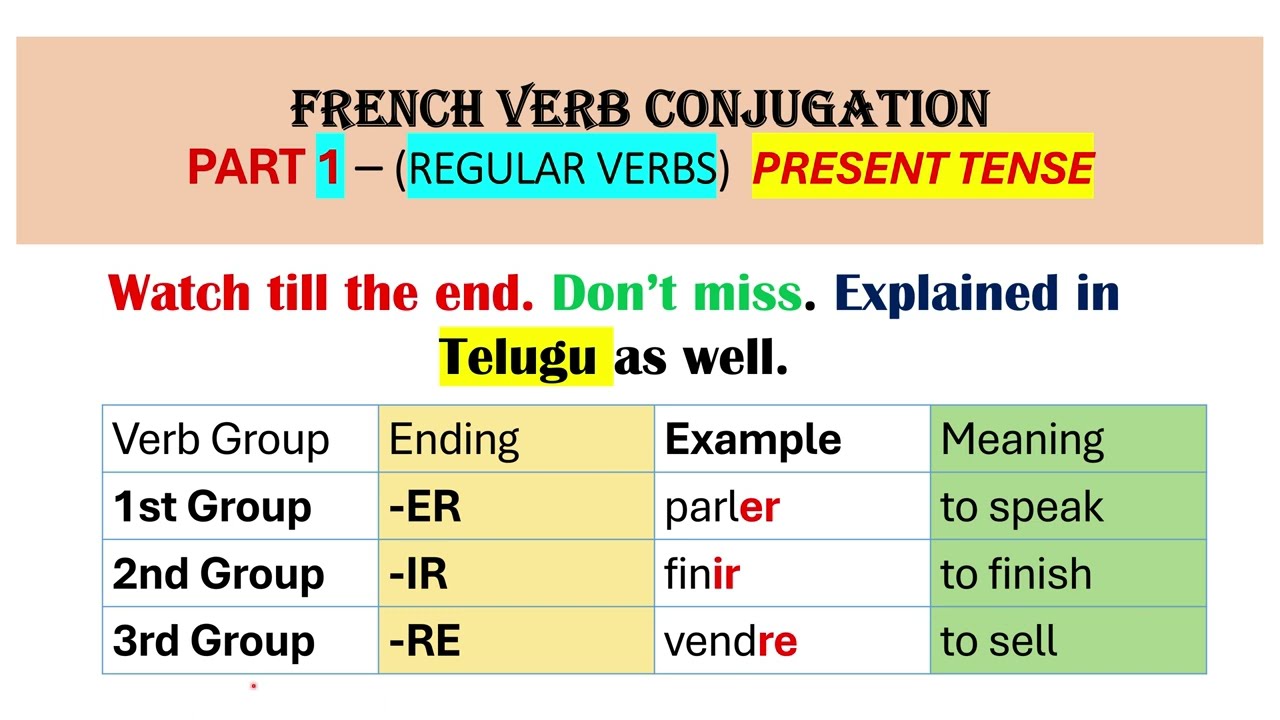 FRENCH VERB CONJUGATION
PART 1 – (REGULAR VERBS) PRESENT TENSE

Watch till the end. Don't miss. Explained in Telugu as well.

| Verb Group | Ending | Example | Meaning |
|---|---|---|---|
| 1st Group | -ER | parler | to speak |
| 2nd Group | -IR | finir | to finish |
| 3rd Group | -RE | vendre | to sell |